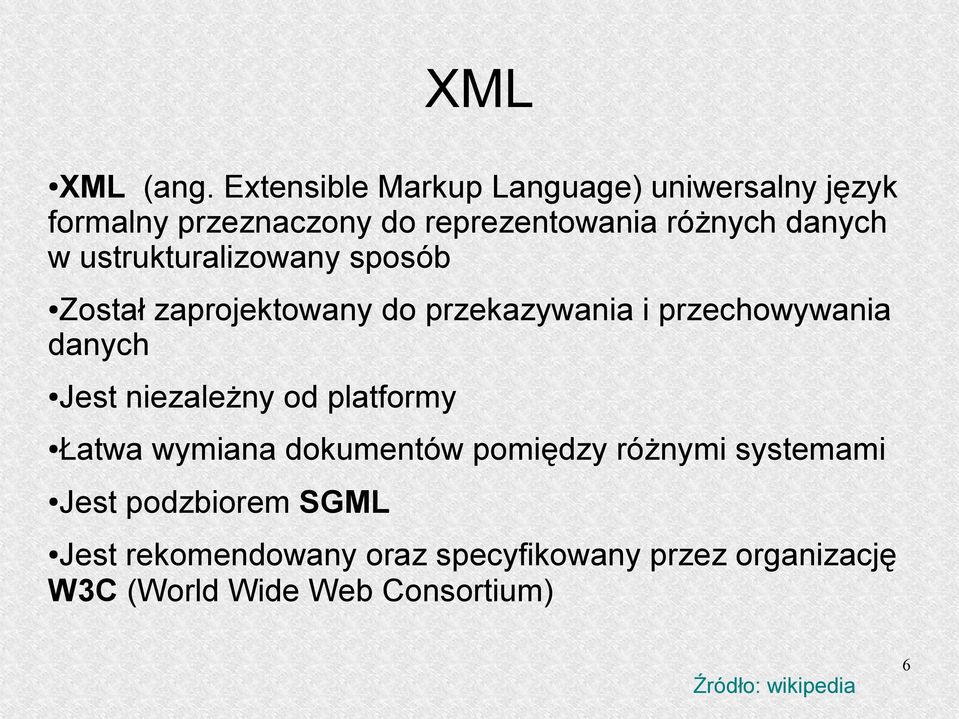 XML

•XML (ang. Extensible Markup Language) uniwersalny język formalny przeznaczony do reprezentowania różnych danych w ustrukturalizowany sposób

•Został zaprojektowany do przekazywania i przechowywania danych

•Jest niezależny od platformy

•Łatwa wymiana dokumentów pomiędzy różnymi systemami

•Jest podzbiorem SGML

•Jest rekomendowany oraz specyfikowany przez organizację W3C (World Wide Web Consortium)

6

Źródło: wikipedia